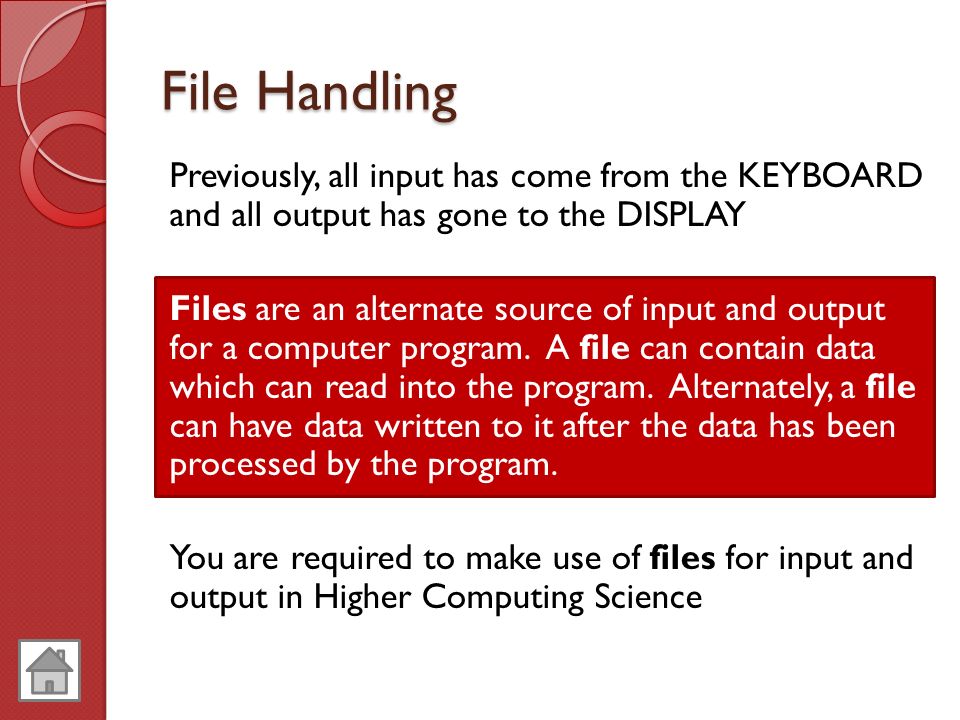 File Handling

Previously, all input has come from the KEYBOARD and all output has gone to the DISPLAY

Files are an alternate source of input and output for a computer program. A file can contain data which can read into the program. Alternately, a file can have data written to it after the data has been processed by the program.

You are required to make use of files for input and output in Higher Computing Science